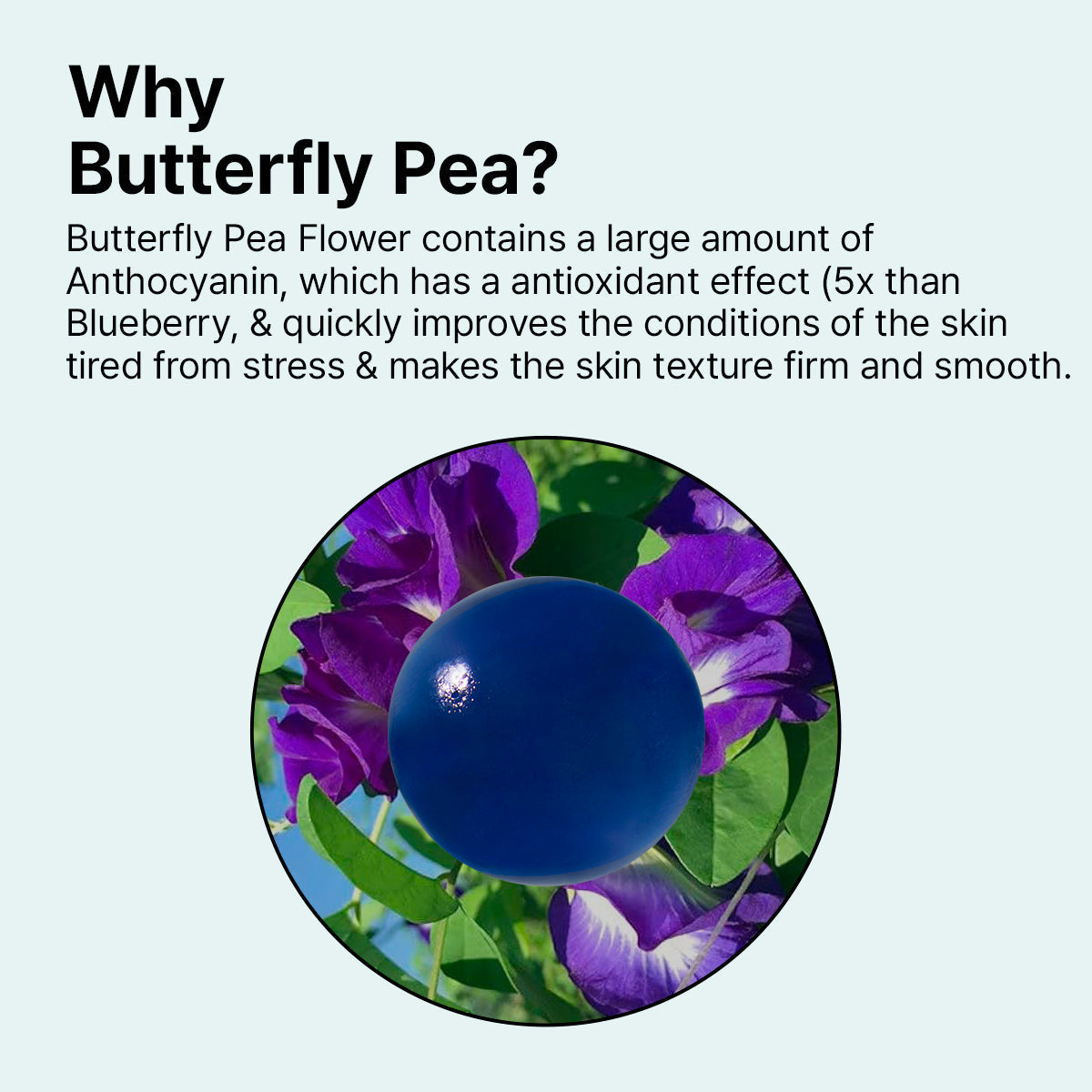 Why
Butterfly Pea?

Butterfly Pea Flower contains a large amount of Anthocyanin, which has a antioxidant effect (5x than Blueberry, & quickly improves the conditions of the skin tired from stress & makes the skin texture firm and smooth.